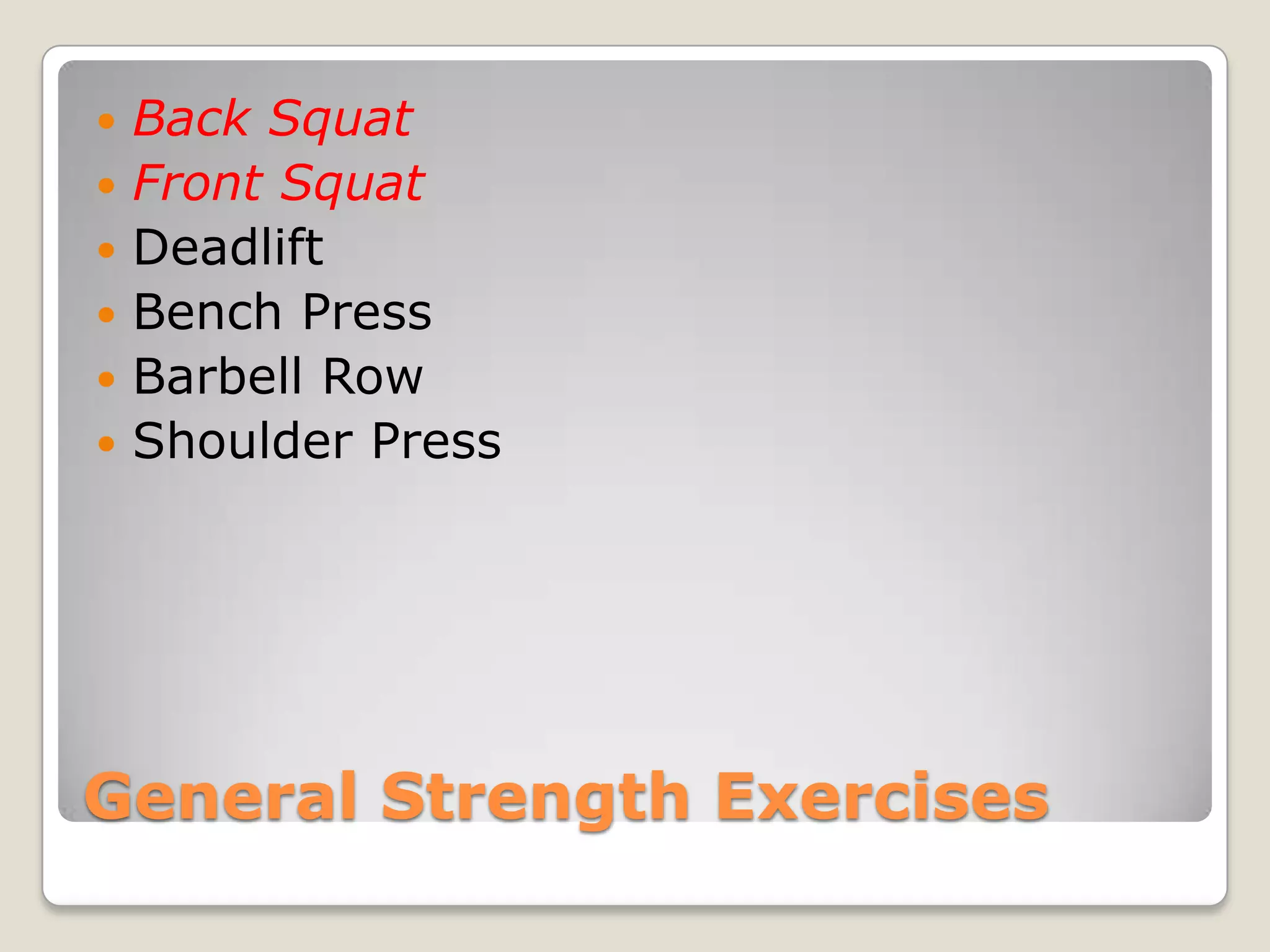 - Back Squat
- Front Squat
- Deadlift
- Bench Press
- Barbell Row
- Shoulder Press

General Strength Exercises